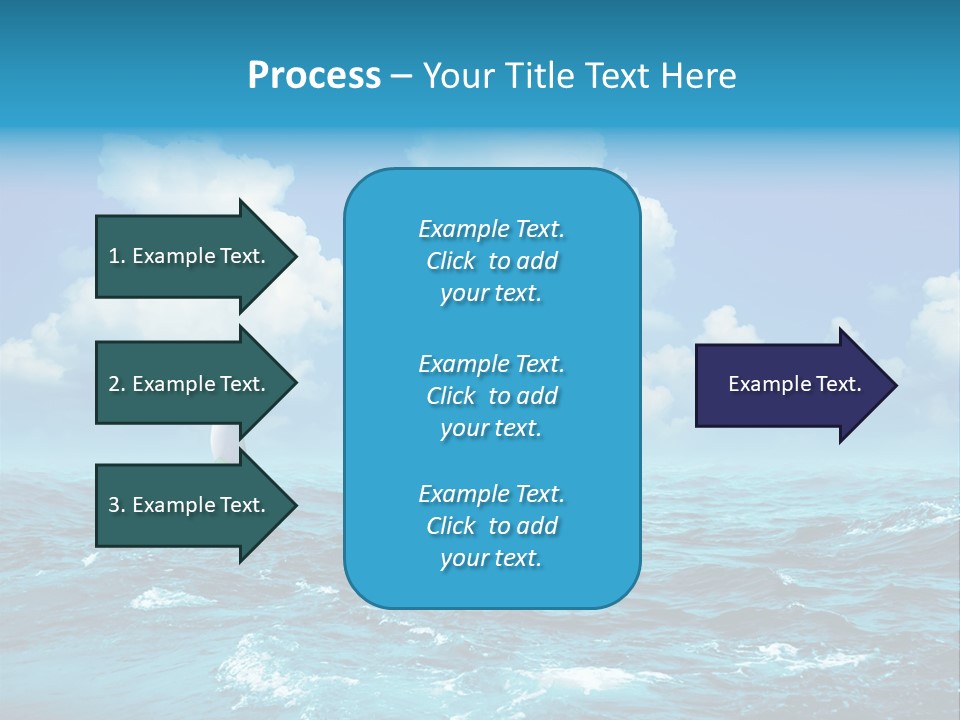 Process – Your Title Text Here

1. Example Text.

2. Example Text.

3. Example Text.

Example Text. Click to add your text.

Example Text. Click to add your text.

Example Text. Click to add your text.

Example Text.